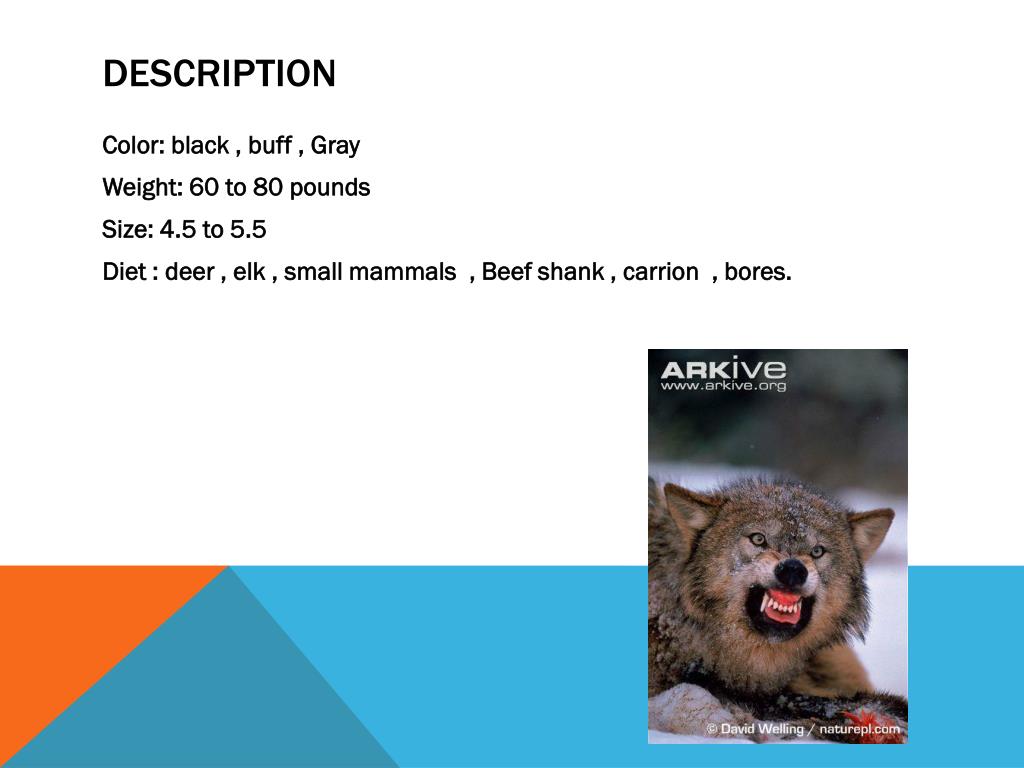 DESCRIPTION

Color: black , buff , Gray

Weight: 60 to 80 pounds

Size: 4.5 to 5.5

Diet : deer , elk , small mammals , Beef shank , carrion , bores.

ARKive
www.arkive.org

© David Welling / naturepl.com